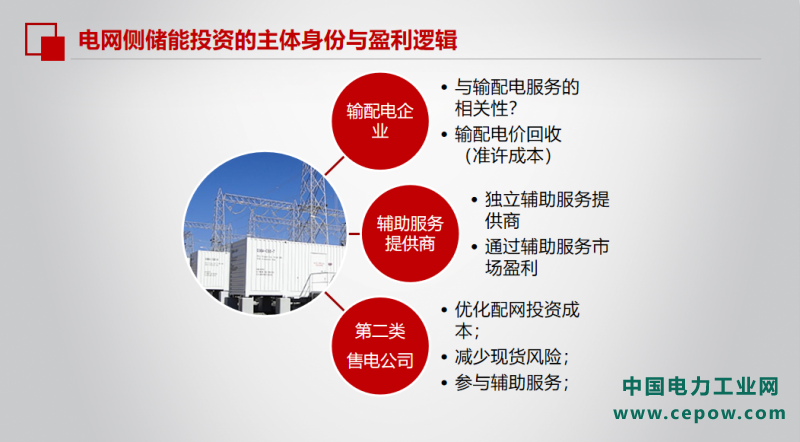 电网侧储能投资的主体身份与盈利逻辑

输配电企业

• 与输配电服务的相关性？
• 输配电价回收（准许成本）

辅助服务提供商

• 独立辅助服务提供商
• 通过辅助服务市场盈利

第二类售电公司

• 优化配网投资成本；
• 减少现货风险；
• 参与辅助服务；

中国电力工业网
www.cepow.com